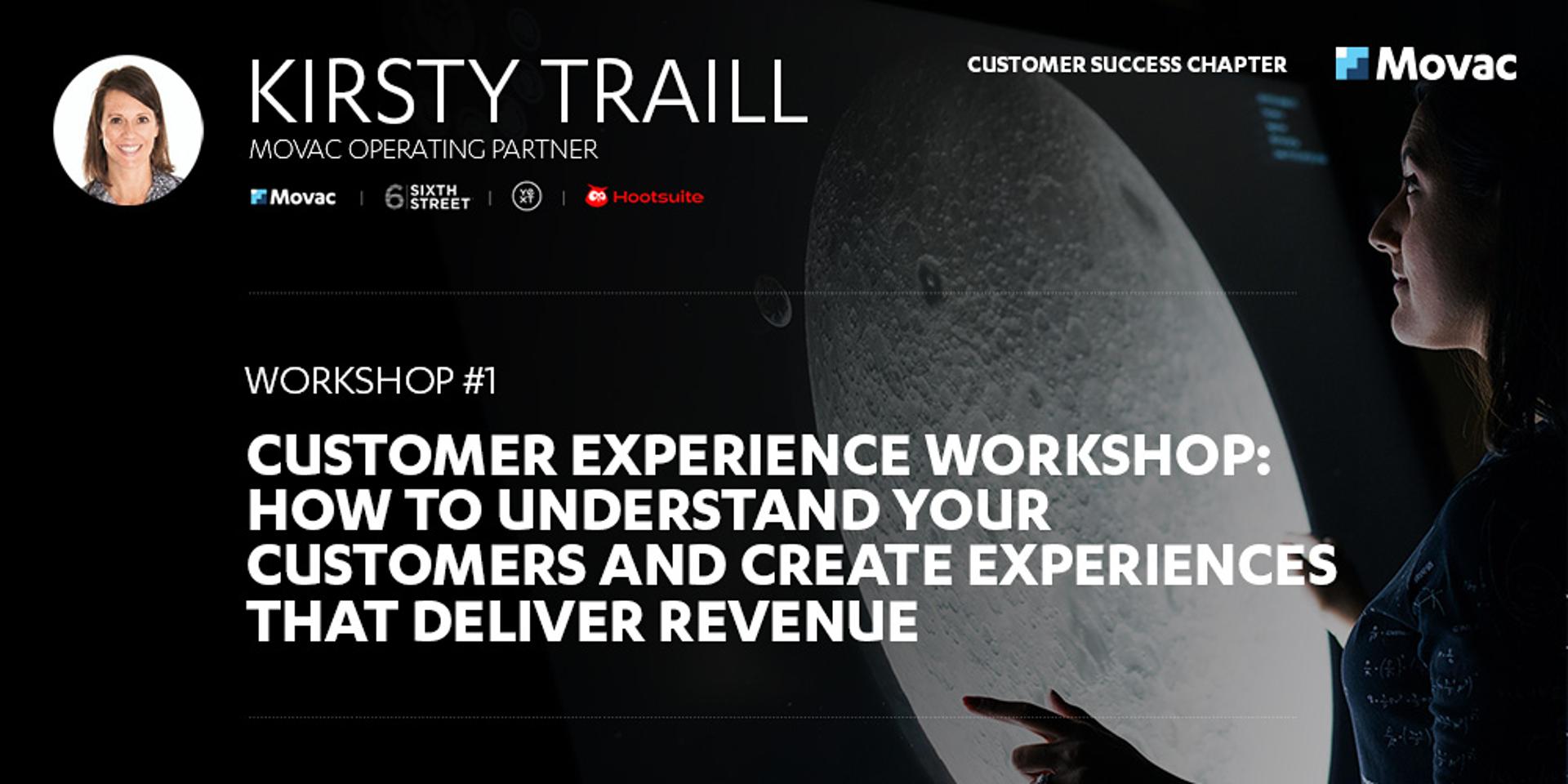 KIRSTY TRAILL
MOVAC OPERATING PARTNER

Movac | 6 SIXTH STREET | YEXT | Hootsuite

CUSTOMER SUCCESS CHAPTER

Movac

WORKSHOP #1

CUSTOMER EXPERIENCE WORKSHOP: HOW TO UNDERSTAND YOUR CUSTOMERS AND CREATE EXPERIENCES THAT DELIVER REVENUE